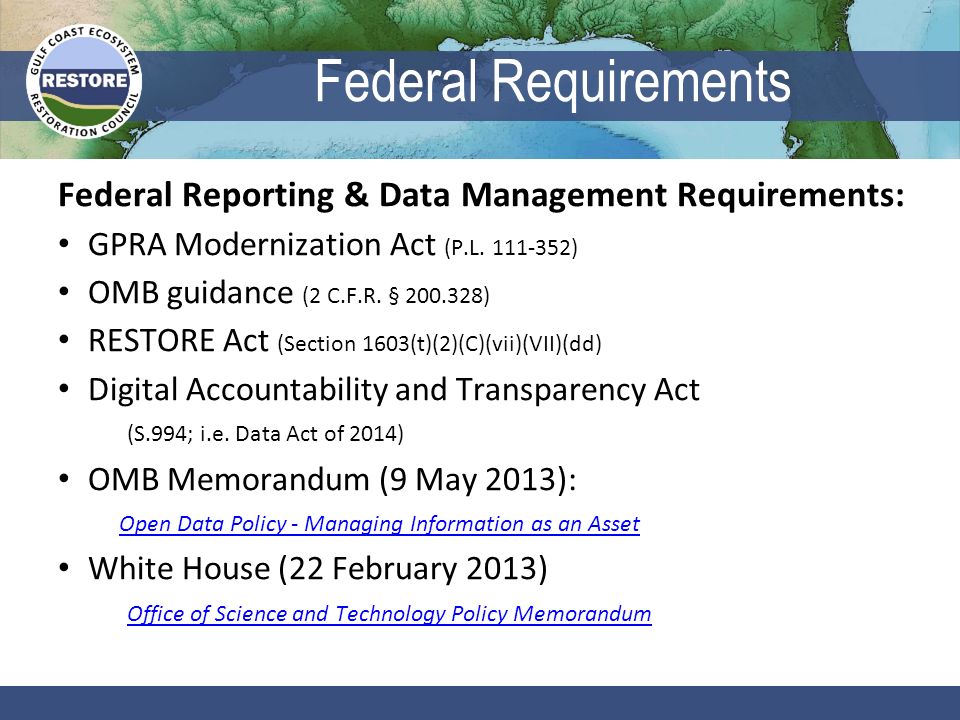 GULF COAST ECOSYSTEM
RESTORE
RESTORATION COUNCIL

Federal Requirements

Federal Reporting & Data Management Requirements:

• GPRA Modernization Act (P.L. 111-352)
• OMB guidance (2 C.F.R. § 200.328)
• RESTORE Act (Section 1603(t)(2)(C)(vii)(VII)(dd)
• Digital Accountability and Transparency Act
(S.994; i.e. Data Act of 2014)
• OMB Memorandum (9 May 2013):
Open Data Policy - Managing Information as an Asset
• White House (22 February 2013)
Office of Science and Technology Policy Memorandum